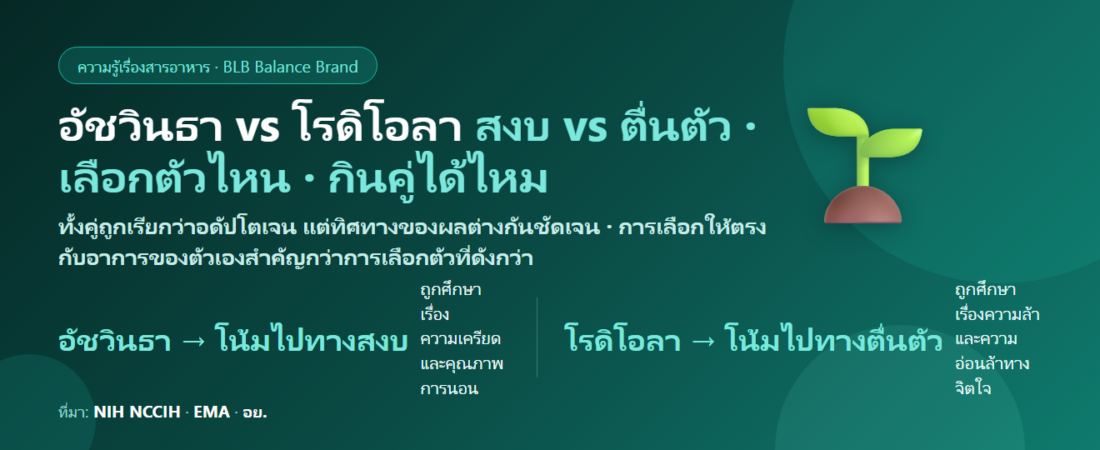 ความรู้เรื่องสารอาหาร · BLB Balance Brand

อัชวินธา vs โรดิโอลา สงบ vs ตื่นตัว · เลือกตัวไหน · กินคู่ได้ไหม

ทั้งคู่ถูกเรียกว่าอดัปโตเจน แต่ทิศทางของผลต่างกันชัดเจน · การเลือกให้ตรงกับอาการของตัวเองสำคัญกว่าการเลือกตัวที่ดังกว่า

อัชวินธา → โน้มไปทางสงบ

ถูกศึกษาเรื่องความเครียดและคุณภาพการนอน

โรดิโอลา → โน้มไปทางตื่นตัว

ถูกศึกษาเรื่องความล้าและความอ่อนล้าทางจิตใจ

ที่มา: NIH NCCIH · EMA · อย.